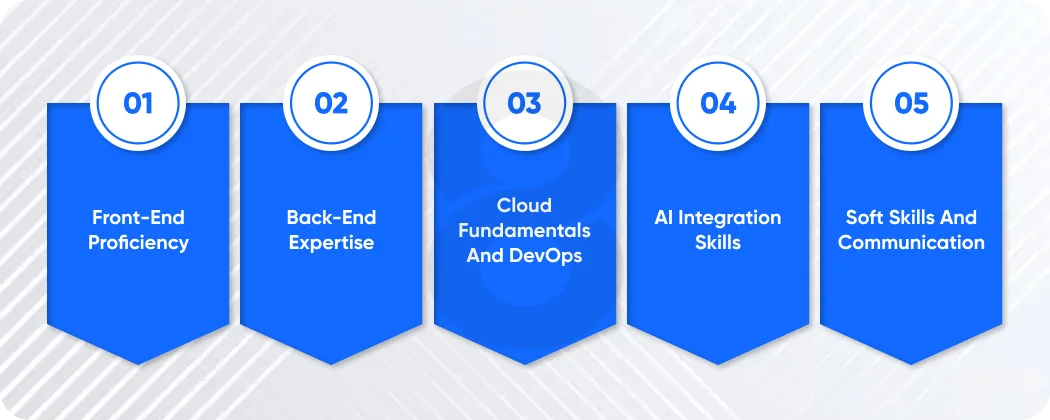 01

Front-End Proficiency

02

Back-End Expertise

03

Cloud Fundamentals And DevOps

04

AI Integration Skills

05

Soft Skills And Communication